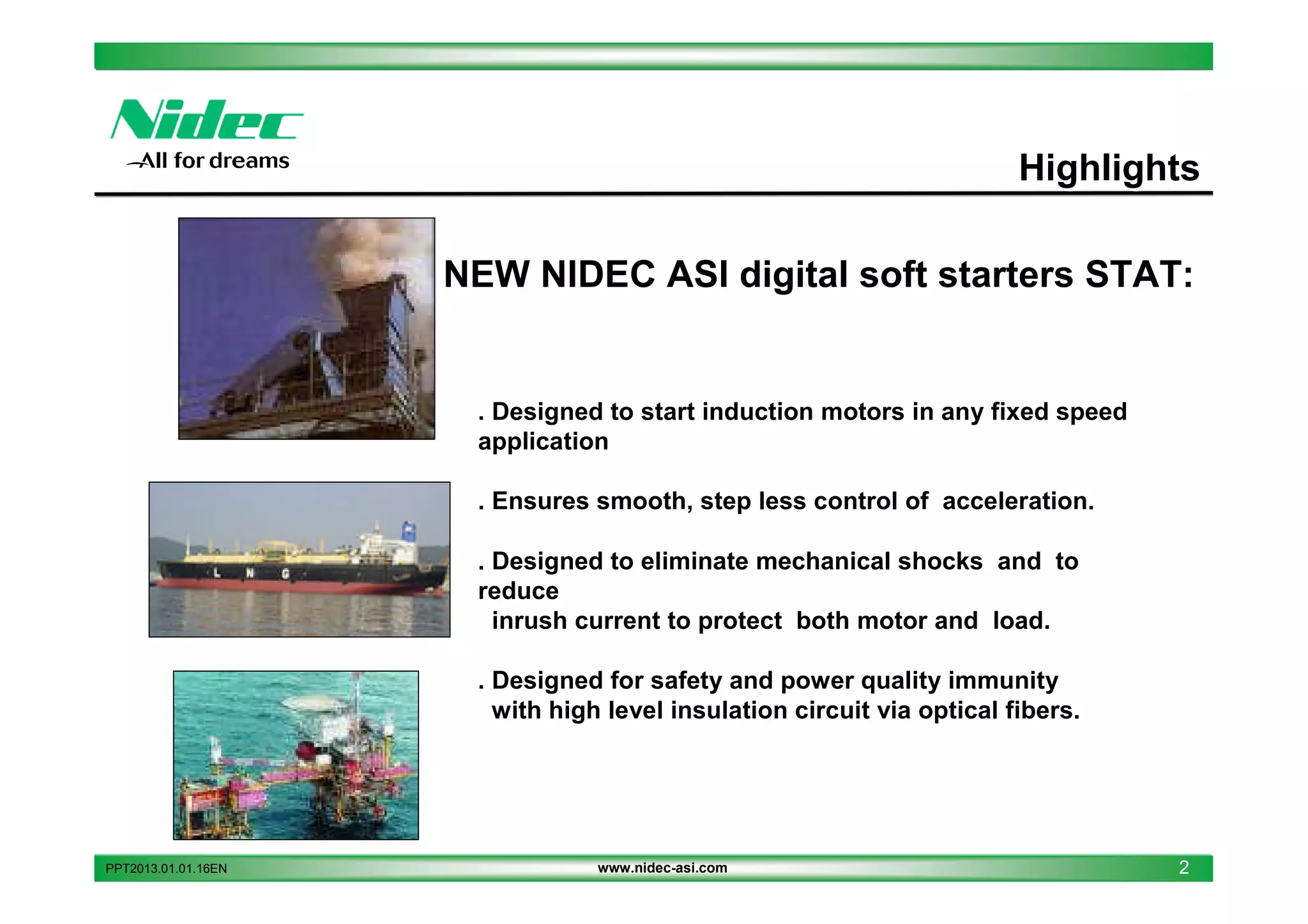 Nidec
All for dreams

Highlights

NEW NIDEC ASI digital soft starters STAT:

. Designed to start induction motors in any fixed speed application

. Ensures smooth, step less control of acceleration.

. Designed to eliminate mechanical shocks and to reduce inrush current to protect both motor and load.

. Designed for safety and power quality immunity with high level insulation circuit via optical fibers.

L N G

PPT2013.01.01.16EN

www.nidec-asi.com

2